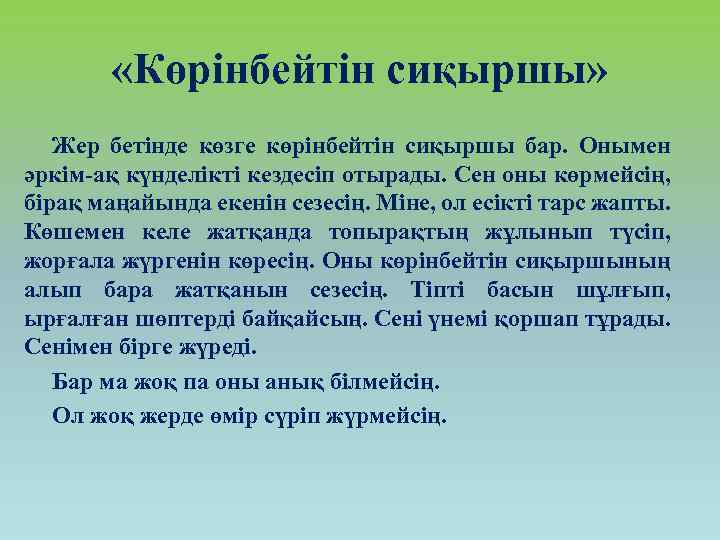 «Көрінбейтін сиқыршы»

Жер бетінде көзге көрінбейтін сиқыршы бар. Онымен әркім-ақ күнделікті кездесіп отырады. Сен оны көрмейсің, бірақ маңайында екенін сезесің. Міне, ол есікті тарс жапты. Көшемен келе жатқанда топырақтың жұлынып түсіп, жорғала жүргенін көресің. Оны көрінбейтін сиқыршының алып бара жатқанын сезесің. Тіпті басын шұлғып, ырғалған шөптерді байқайсың. Сені үнемі қоршап тұрады. Сенімен бірге жүреді.

Бар ма жоқ па оны анық білмейсің.

Ол жоқ жерде өмір сүріп жүрмейсің.